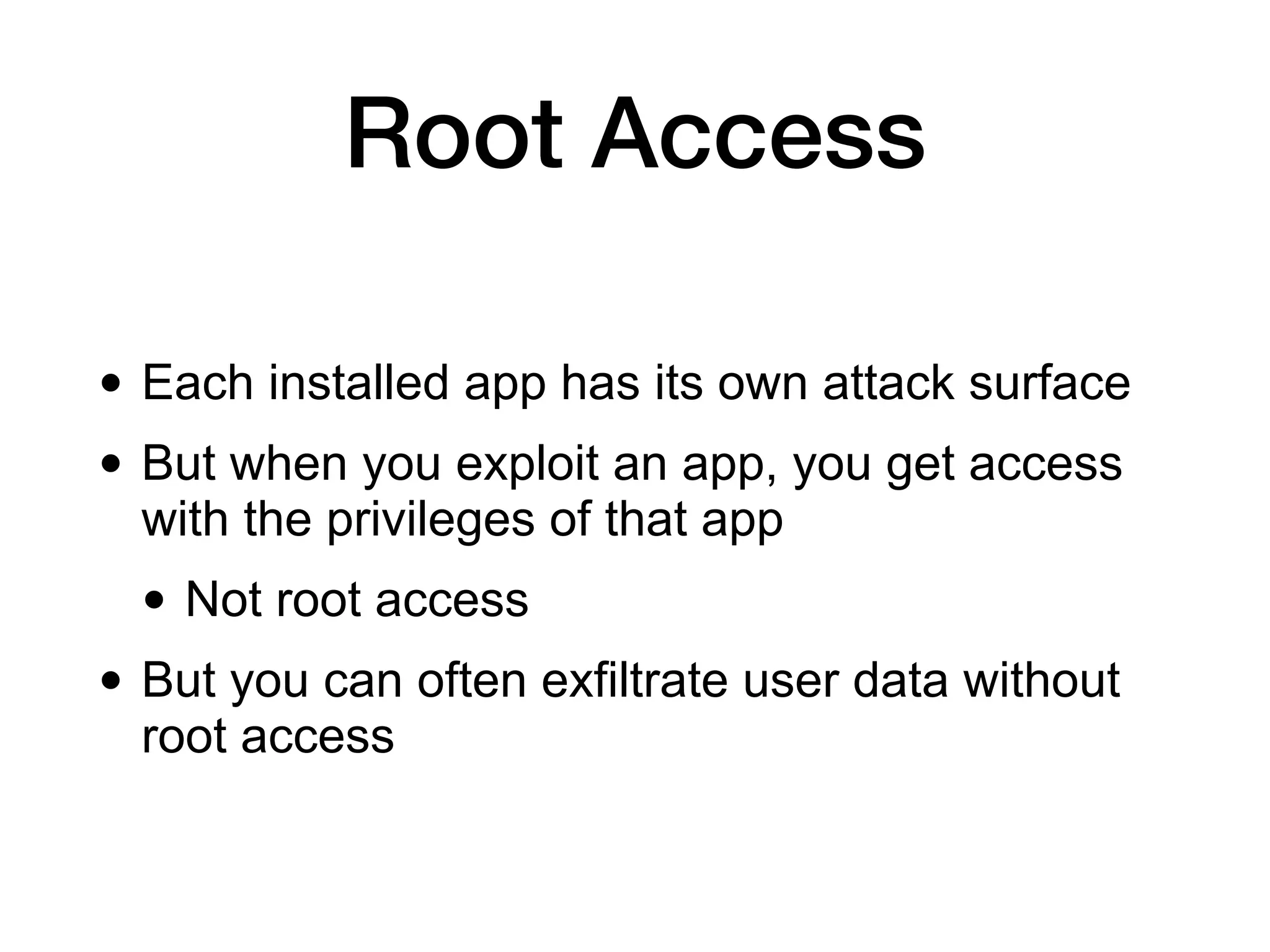 Root Access

• Each installed app has its own attack surface

• But when you exploit an app, you get access with the privileges of that app

  • Not root access

• But you can often exfiltrate user data without root access